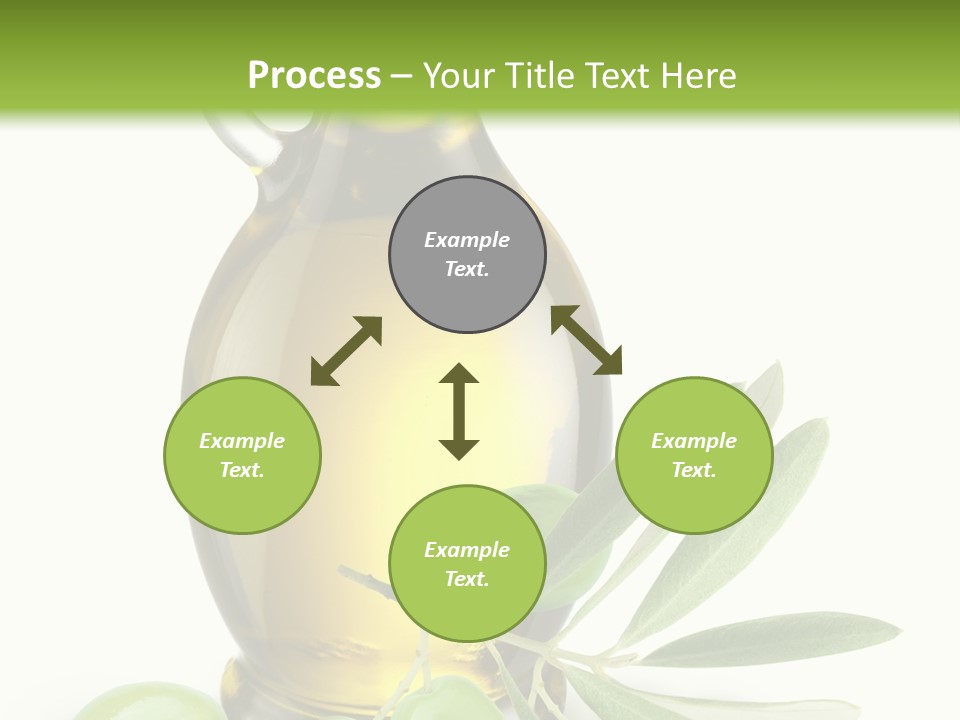 Process – Your Title Text Here

Example Text.

Example Text.

Example Text.

Example Text.